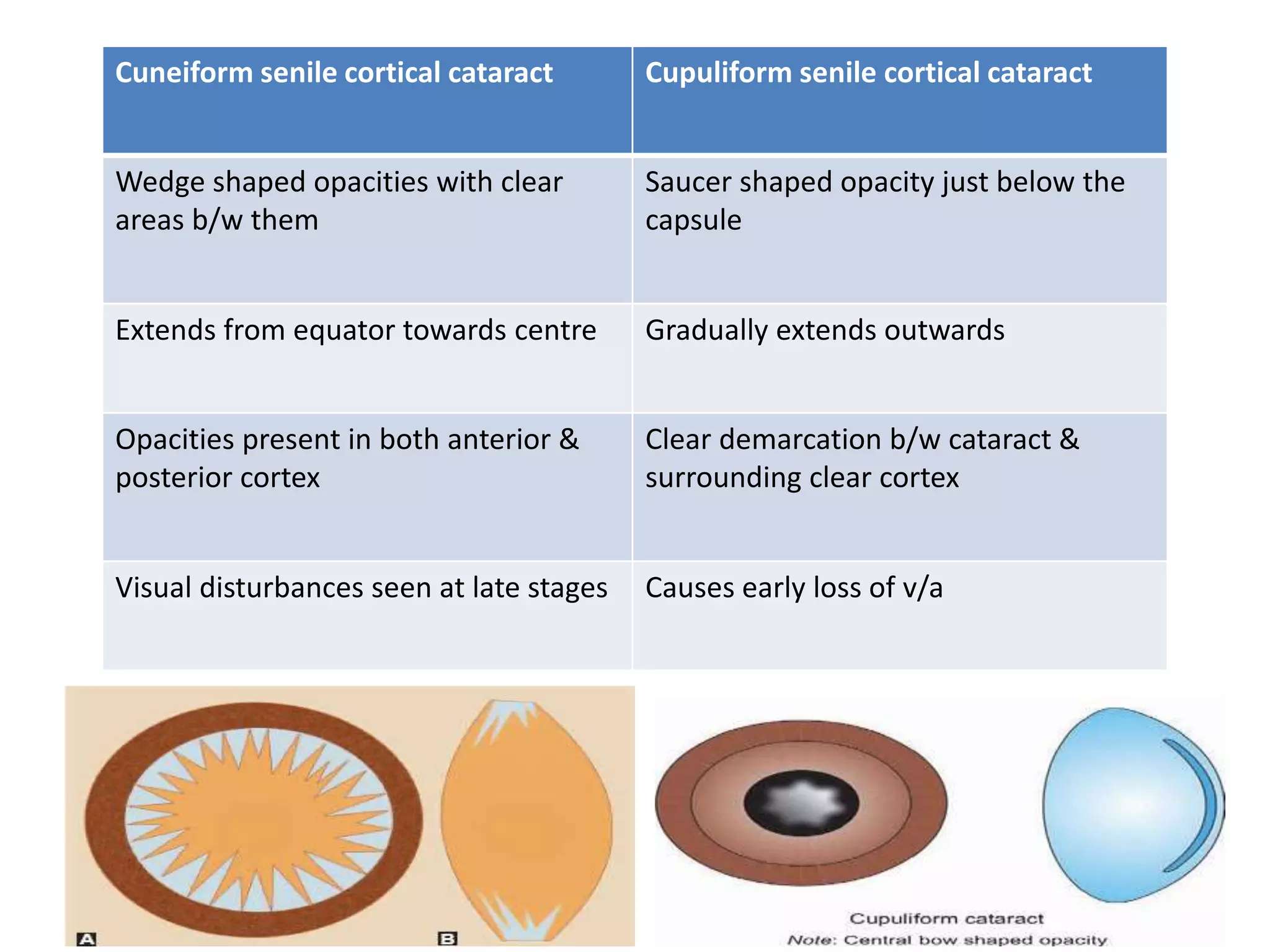 | Cuneiform senile cortical cataract | Cupuliform senile cortical cataract |
|---|---|
| Wedge shaped opacities with clear areas b/w them | Saucer shaped opacity just below the capsule |
| Extends from equator towards centre | Gradually extends outwards |
| Opacities present in both anterior & posterior cortex | Clear demarcation b/w cataract & surrounding clear cortex |
| Visual disturbances seen at late stages | Causes early loss of v/a |

A

B

Cupuliform cataract
Note: Central bow shaped opacity